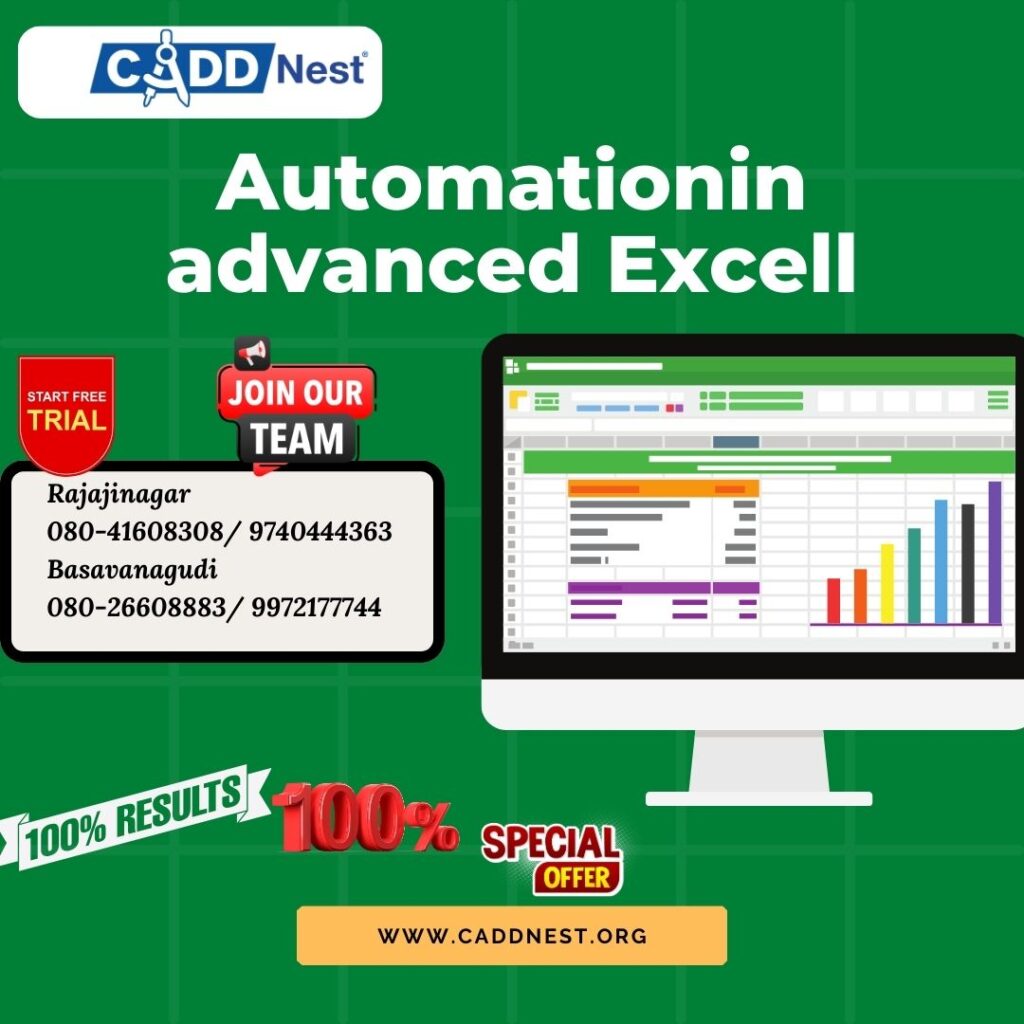 CADD Nest

Automationin advanced Excell

START FREE TRIAL

JOIN OUR TEAM

Rajajinagar
080-41608308/ 9740444363
Basavanagudi
080-26608883/ 9972177744

100% RESULTS

100%

SPECIAL OFFER

WWW.CADDNEST.ORG